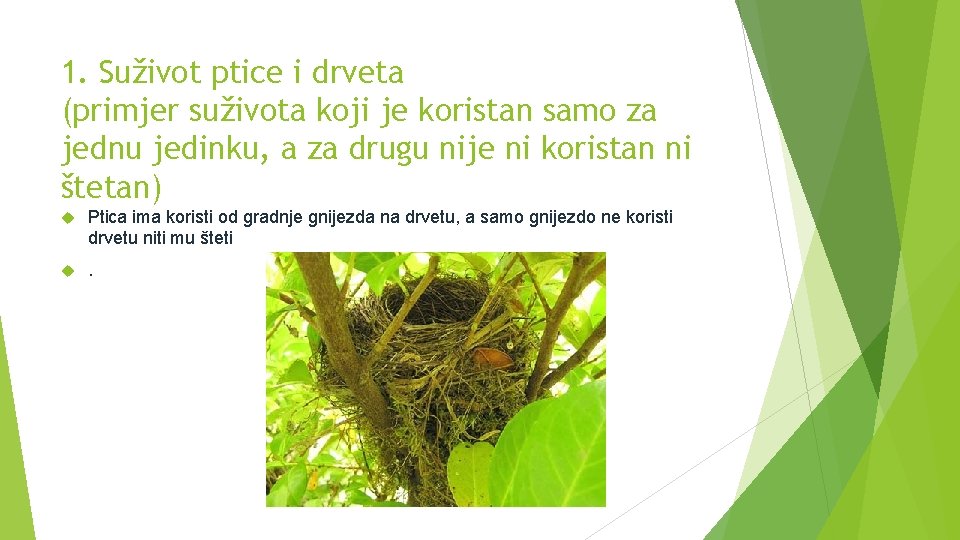 1. Suživot ptice i drveta
(primjer suživota koji je koristan samo za jednu jedinku, a za drugu nije ni koristan ni štetan)

Ptica ima koristi od gradnje gnijezda na drvetu, a samo gnijezdo ne koristi drvetu niti mu šteti

.